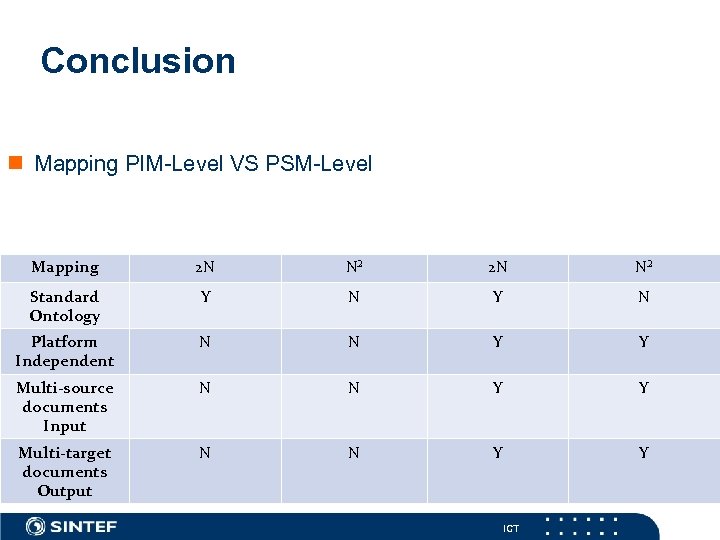 Conclusion

Mapping PIM-Level VS PSM-Level

| Mapping | 2N | $N^2$ | 2N | $N^2$ |
|---|---|---|---|---|
| Standard Ontology | Y | N | Y | N |
| Platform Independent | N | N | Y | Y |
| Multi-source documents Input | N | N | Y | Y |
| Multi-target documents Output | N | N | Y | Y |

SINTEF

ICT